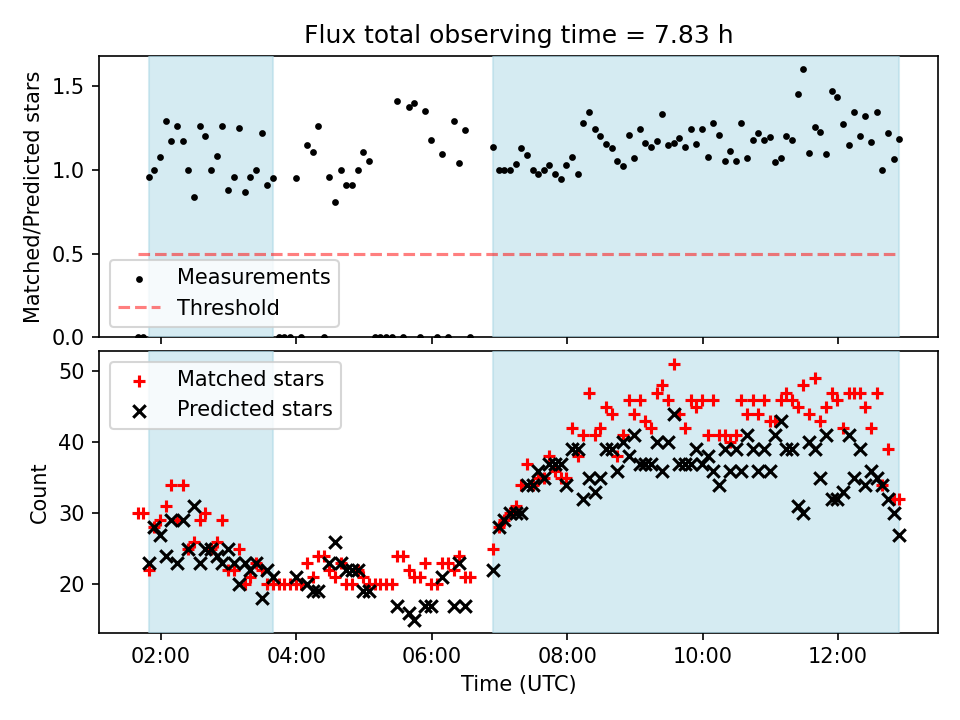 Flux total observing time = 7.83 h

Matched/Predicted stars

1.5
1.0
0.5
0.0

Measurements
Threshold

Count

50
40
30
20

Matched stars
Predicted stars

02:00
04:00
06:00
08:00
10:00
12:00

Time (UTC)